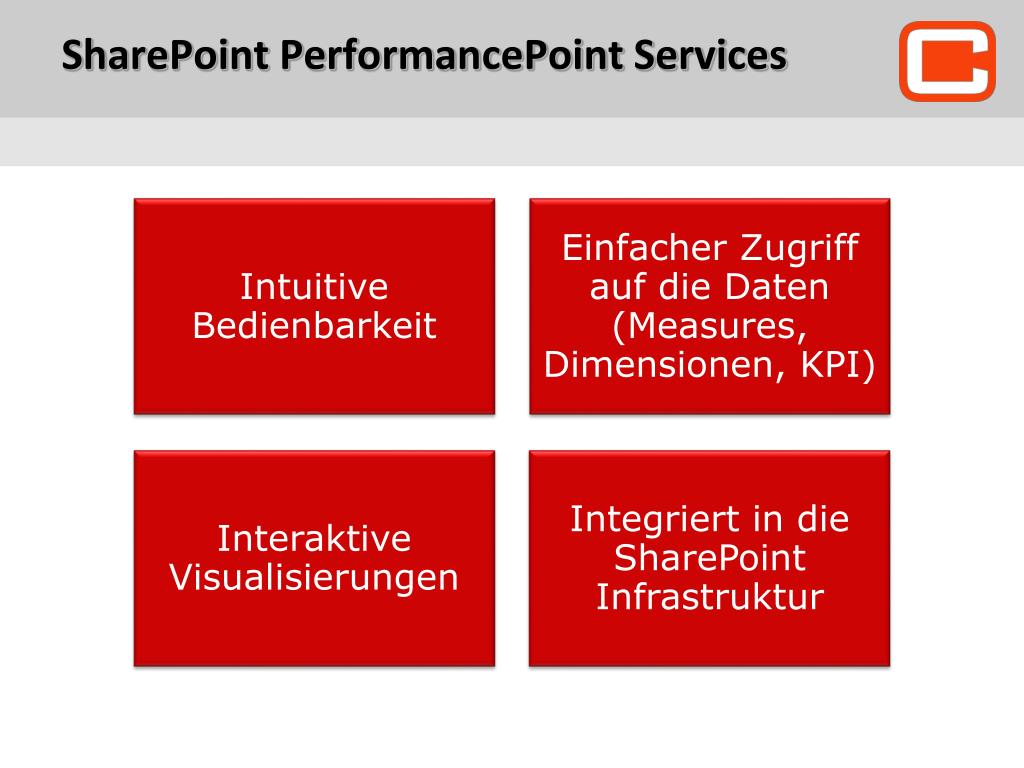 SharePoint PerformancePoint Services

Intuitive Bedienbarkeit

Einfacher Zugriff auf die Daten (Measures, Dimensionen, KPI)

Interaktive Visualisierungen

Integriert in die SharePoint Infrastruktur